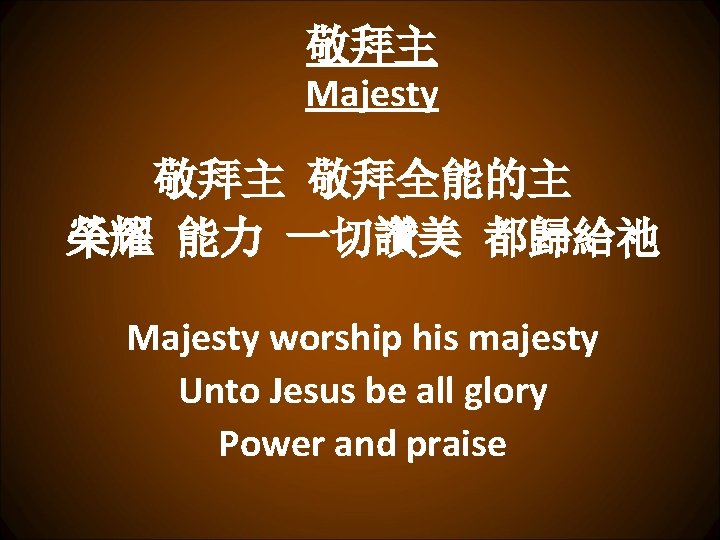 敬拜主
Majesty

敬拜主 敬拜全能的主
榮耀 能力 一切讚美 都歸給祂

Majesty worship his majesty
Unto Jesus be all glory
Power and praise